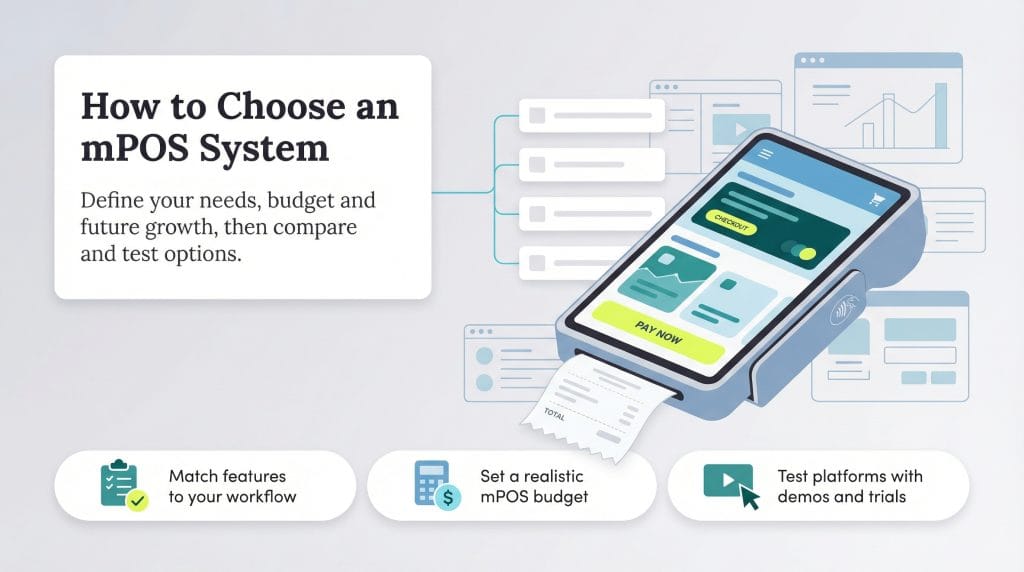 How to Choose an mPOS System

Define your needs, budget and future growth, then compare and test options.

CHECKOUT

PAY NOW

TOTAL

Match features to your workflow

Set a realistic mPOS budget

Test platforms with demos and trials